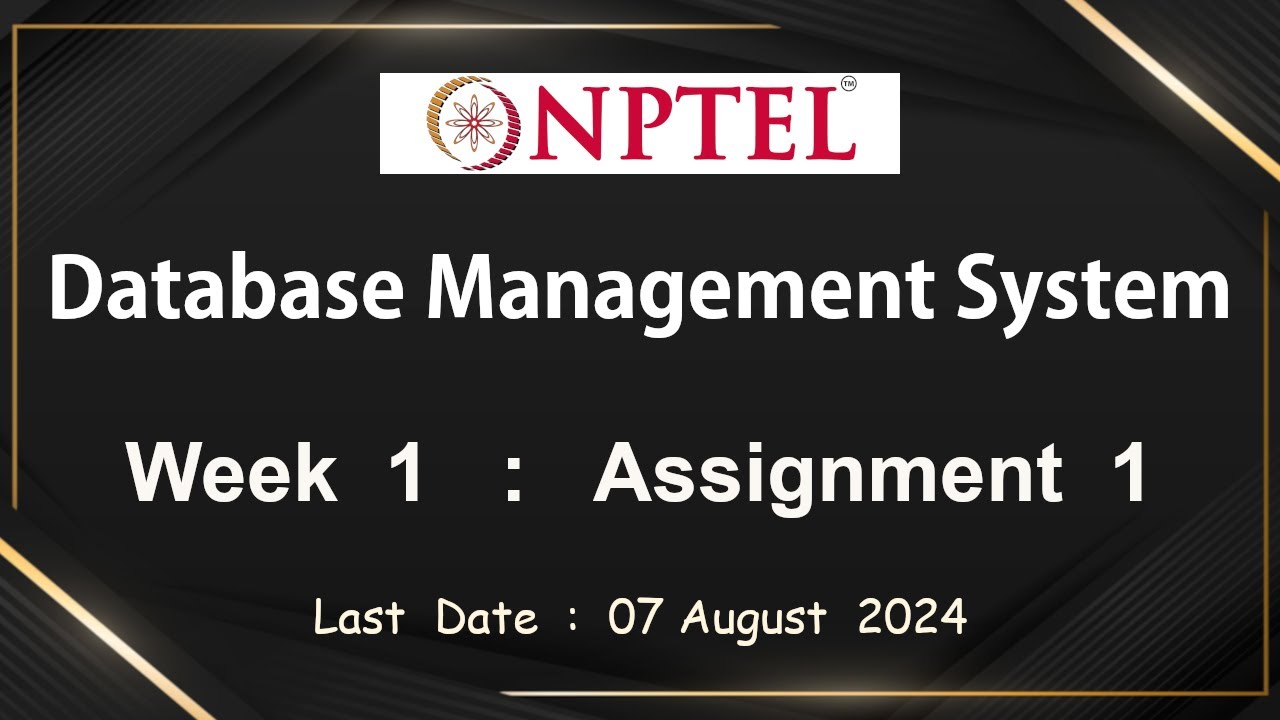 NPTEL™

Database Management System

Week 1 : Assignment 1

Last Date : 07 August 2024